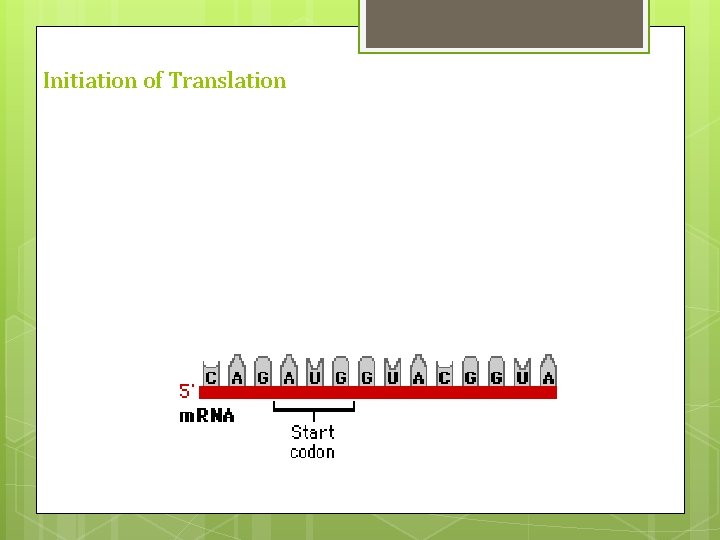 Initiation of Translation

C A G A U G G U A C G G U A

5'

mRNA

Start codon